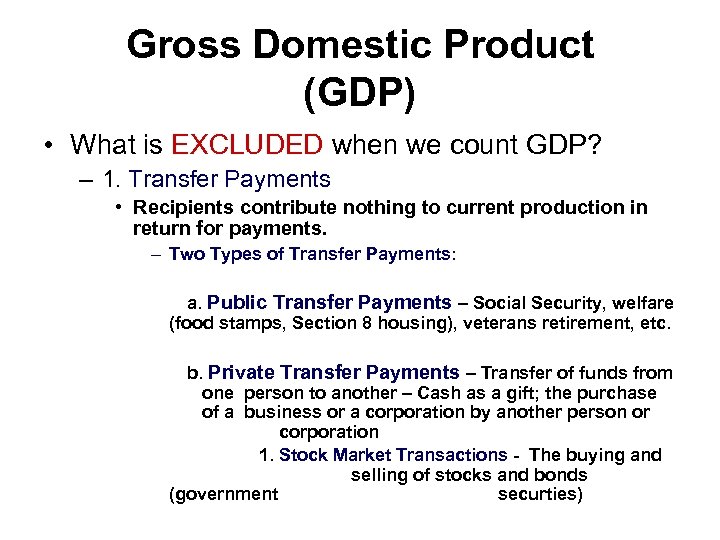 Gross Domestic Product (GDP)

• What is EXCLUDED when we count GDP?

– 1. Transfer Payments

• Recipients contribute nothing to current production in return for payments.

– Two Types of Transfer Payments:

a. Public Transfer Payments – Social Security, welfare (food stamps, Section 8 housing), veterans retirement, etc.

b. Private Transfer Payments – Transfer of funds from one person to another – Cash as a gift; the purchase of a business or a corporation by another person or corporation

1. Stock Market Transactions - The buying and selling of stocks and bonds (government securties)